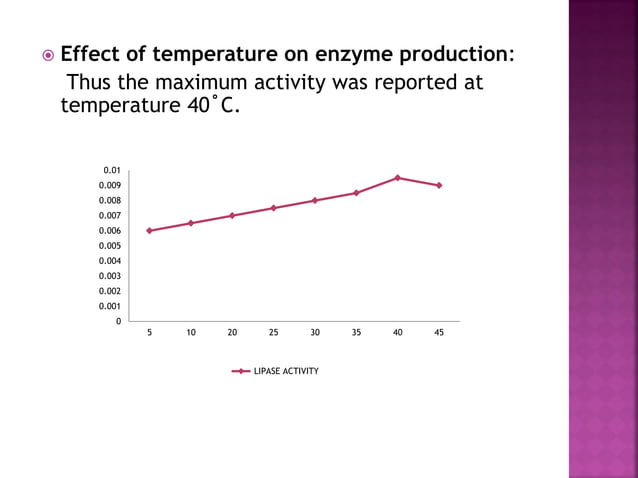 Effect of temperature on enzyme production:

Thus the maximum activity was reported at temperature 40˚C.

0.01
0.009
0.008
0.007
0.006
0.005
0.004
0.003
0.002
0.001
0

5 10 20 25 30 35 40 45

LIPASE ACTIVITY